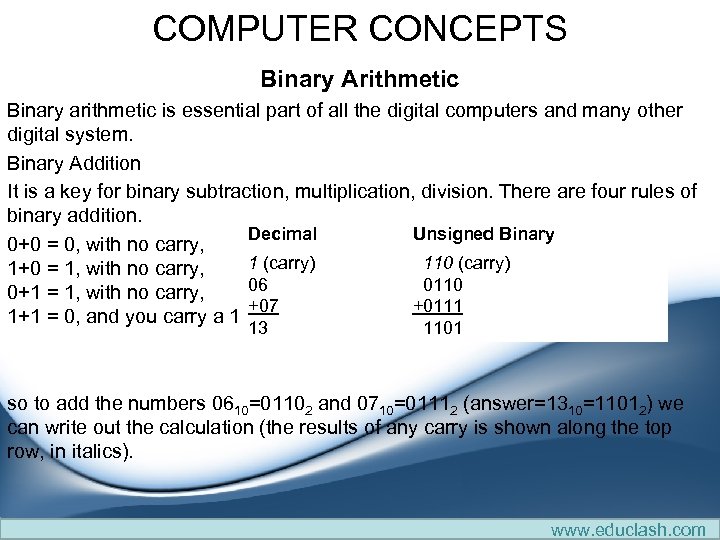 COMPUTER CONCEPTS

Binary Arithmetic

Binary arithmetic is essential part of all the digital computers and many other digital system.

Binary Addition

It is a key for binary subtraction, multiplication, division. There are four rules of binary addition.

0+0 = 0, with no carry,
1+0 = 1, with no carry,
0+1 = 1, with no carry,
1+1 = 0, and you carry a 1

| Decimal | Unsigned Binary |
|---|---|
| 1 (carry) | 110 (carry) |
| 06 | 0110 |
| +07 | +0111 |
| 13 | 1101 |

so to add the numbers $06_{10}$=$0110_2$ and $07_{10}$=$0111_2$ (answer=$13_{10}$=$1101_2$) we can write out the calculation (the results of any carry is shown along the top row, in italics).

www.educlash.com